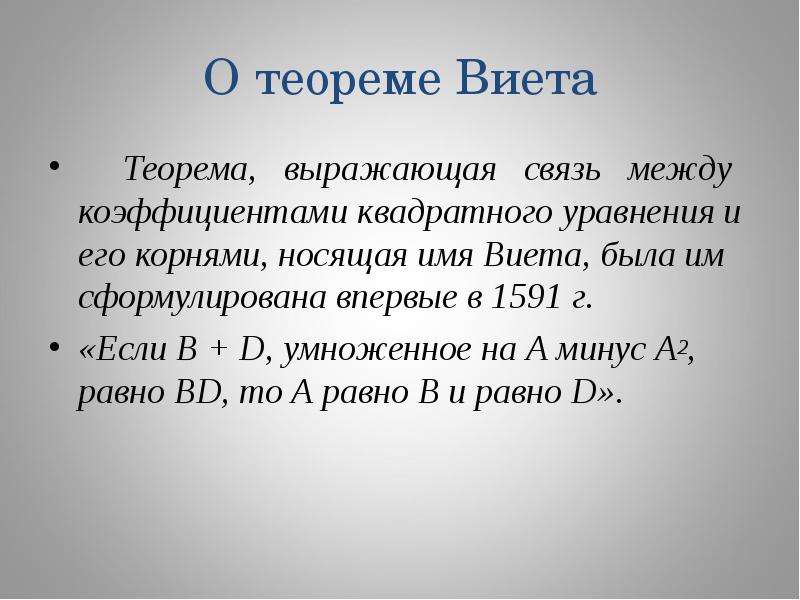 О теореме Виета

• Теорема, выражающая связь между коэффициентами квадратного уравнения и его корнями, носящая имя Виета, была им сформулирована впервые в 1591 г.

• «Если B + D, умноженное на A минус $A^2$, равно BD, то A равно B и равно D».